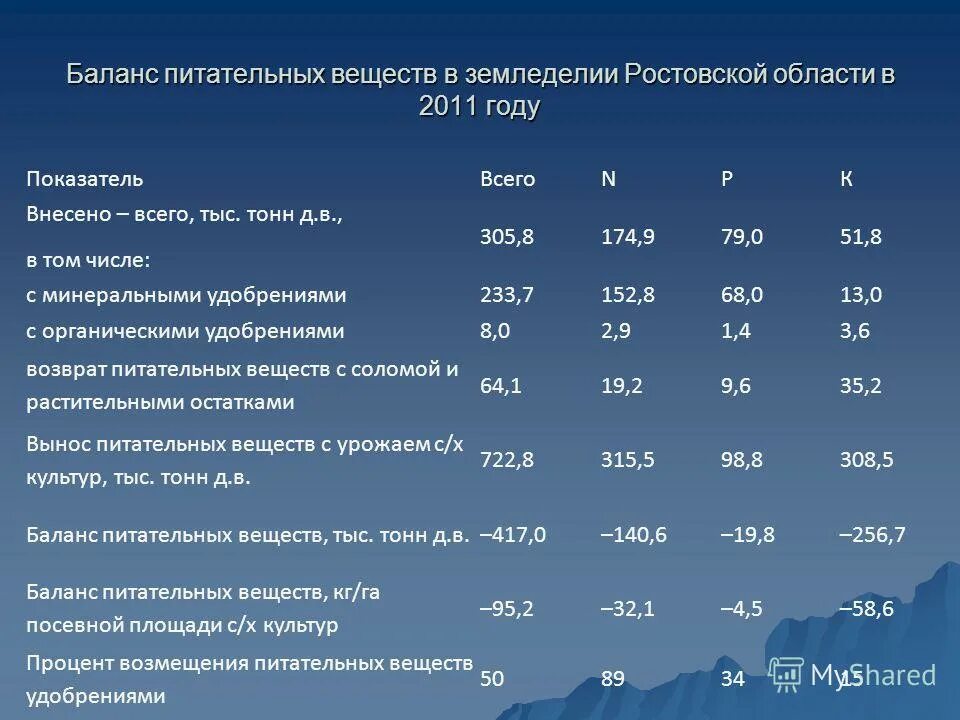 Баланс питательных веществ в земледелии Ростовской области в 2011 году

| Показатель | Всего | N | P | K |
|---|---|---|---|---|
| Внесено – всего, тыс. тонн д.в., в том числе: | 305,8 | 174,9 | 79,0 | 51,8 |
| с минеральными удобрениями | 233,7 | 152,8 | 68,0 | 13,0 |
| с органическими удобрениями | 8,0 | 2,9 | 1,4 | 3,6 |
| возврат питательных веществ с соломой и растительными остатками | 64,1 | 19,2 | 9,6 | 35,2 |
| Вынос питательных веществ с урожаем с/х культур, тыс. тонн д.в. | 722,8 | 315,5 | 98,8 | 308,5 |
| Баланс питательных веществ, тыс. тонн д.в. | –417,0 | –140,6 | –19,8 | –256,7 |
| Баланс питательных веществ, кг/га посевной площади с/х культур | –95,2 | –32,1 | –4,5 | –58,6 |
| Процент возмещения питательных веществ удобрениями | 50 | 89 | 34 | 15 |

MyShared